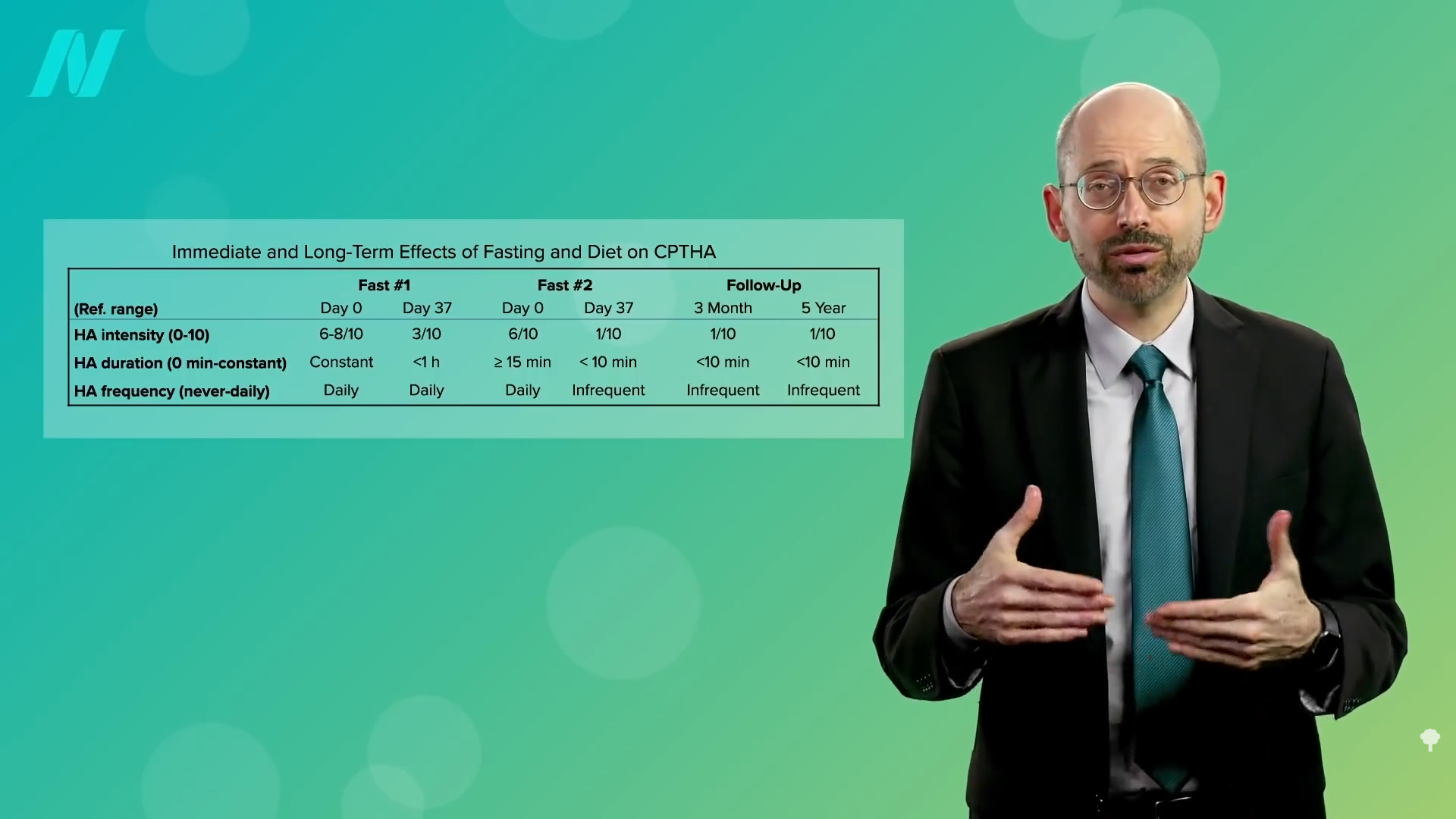 Immediate and Long-Term Effects of Fasting and Diet on CPTHA

| | Fast #1 | | Fast #2 | | Follow-Up | |
|---|---|---|---|---|---|---|
| (Ref. range) | Day 0 | Day 37 | Day 0 | Day 37 | 3 Month | 5 Year |
| HA intensity (0-10) | 6-8/10 | 3/10 | 6/10 | 1/10 | 1/10 | 1/10 |
| HA duration (0 min-constant) | Constant | <1 h | ≥ 15 min | < 10 min | <10 min | <10 min |
| HA frequency (never-daily) | Daily | Daily | Daily | Infrequent | Infrequent | Infrequent |